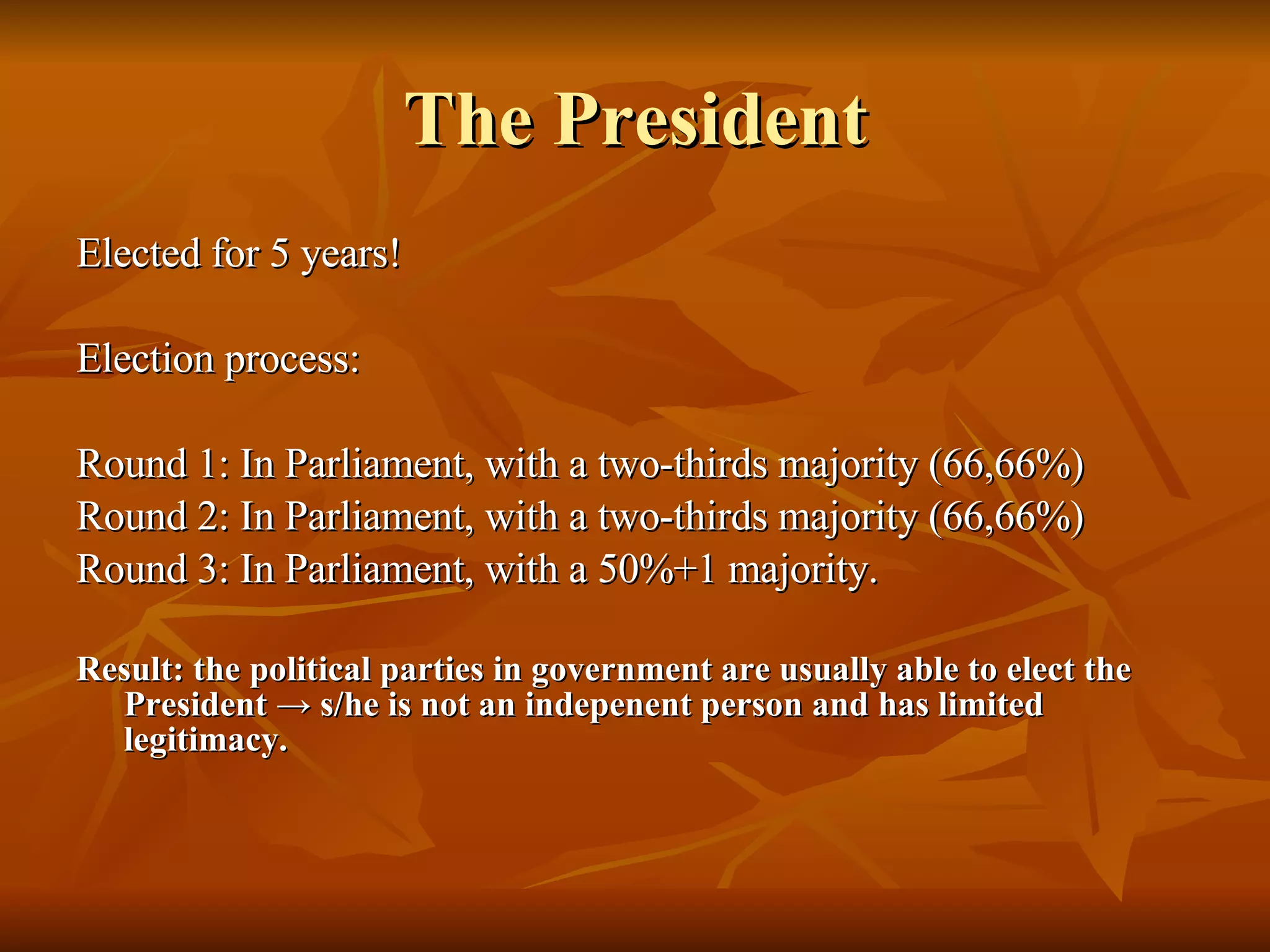 The President

Elected for 5 years!

Election process:

Round 1: In Parliament, with a two-thirds majority (66,66%)
Round 2: In Parliament, with a two-thirds majority (66,66%)
Round 3: In Parliament, with a 50%+1 majority.

Result: the political parties in government are usually able to elect the President → s/he is not an indepenent person and has limited legitimacy.